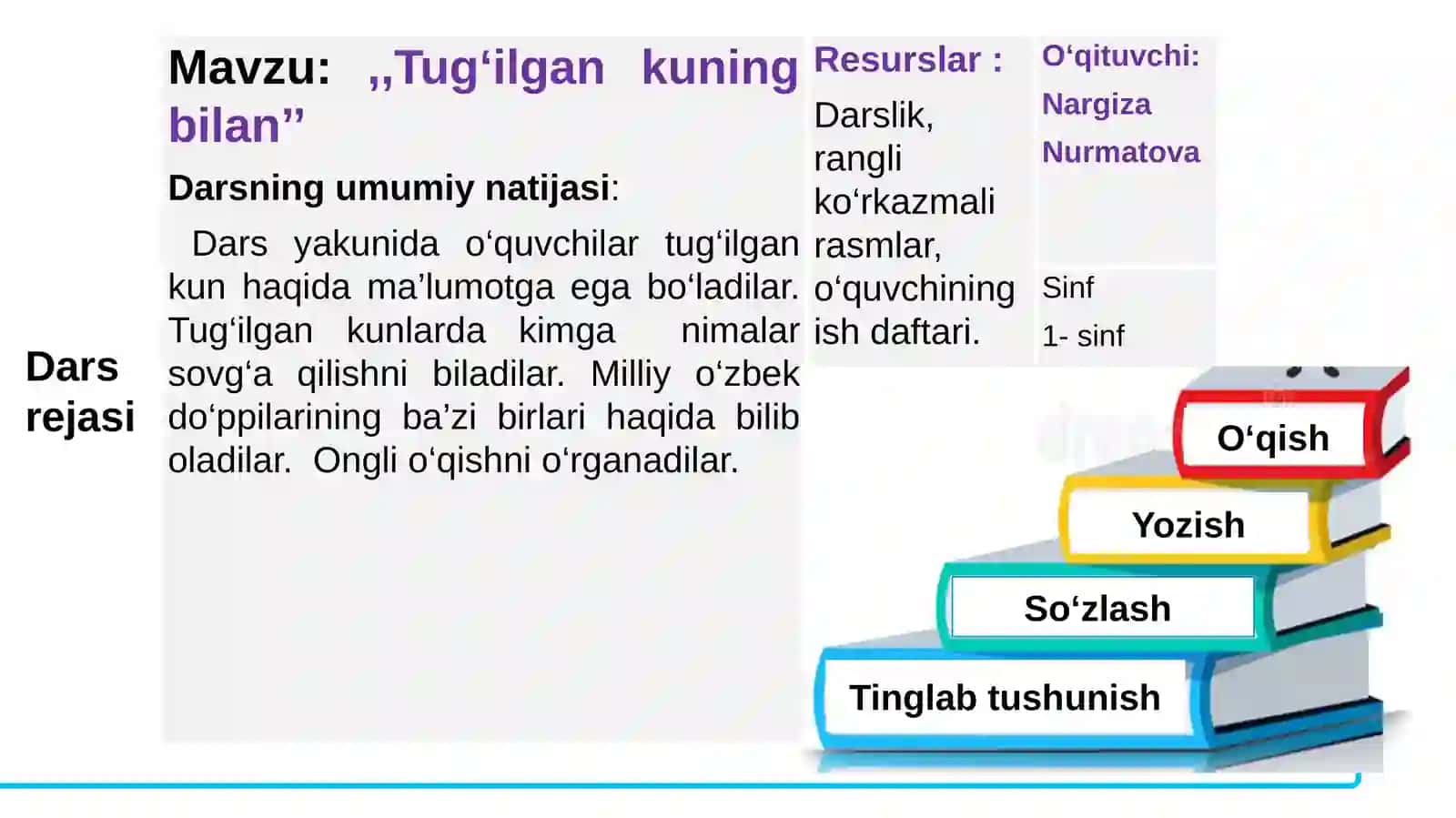 Dars rejasi

Mavzu: ,,Tug‘ilgan kuning bilan”

Darsning umumiy natijasi:

Dars yakunida o‘quvchilar tug‘ilgan kun haqida ma’lumotga ega bo‘ladilar. Tug‘ilgan kunlarda kimga nimalar sovg‘a qilishni biladilar. Milliy o‘zbek do‘ppilarining ba’zi birlari haqida bilib oladilar. Ongli o‘qishni o‘rganadilar.

Resurslar :

Darslik, rangli ko‘rkazmali rasmlar, o‘quvchining ish daftari.

O‘qituvchi: Nargiza Nurmatova

Sinf

1- sinf

O‘qish

Yozish

So‘zlash

Tinglab tushunish